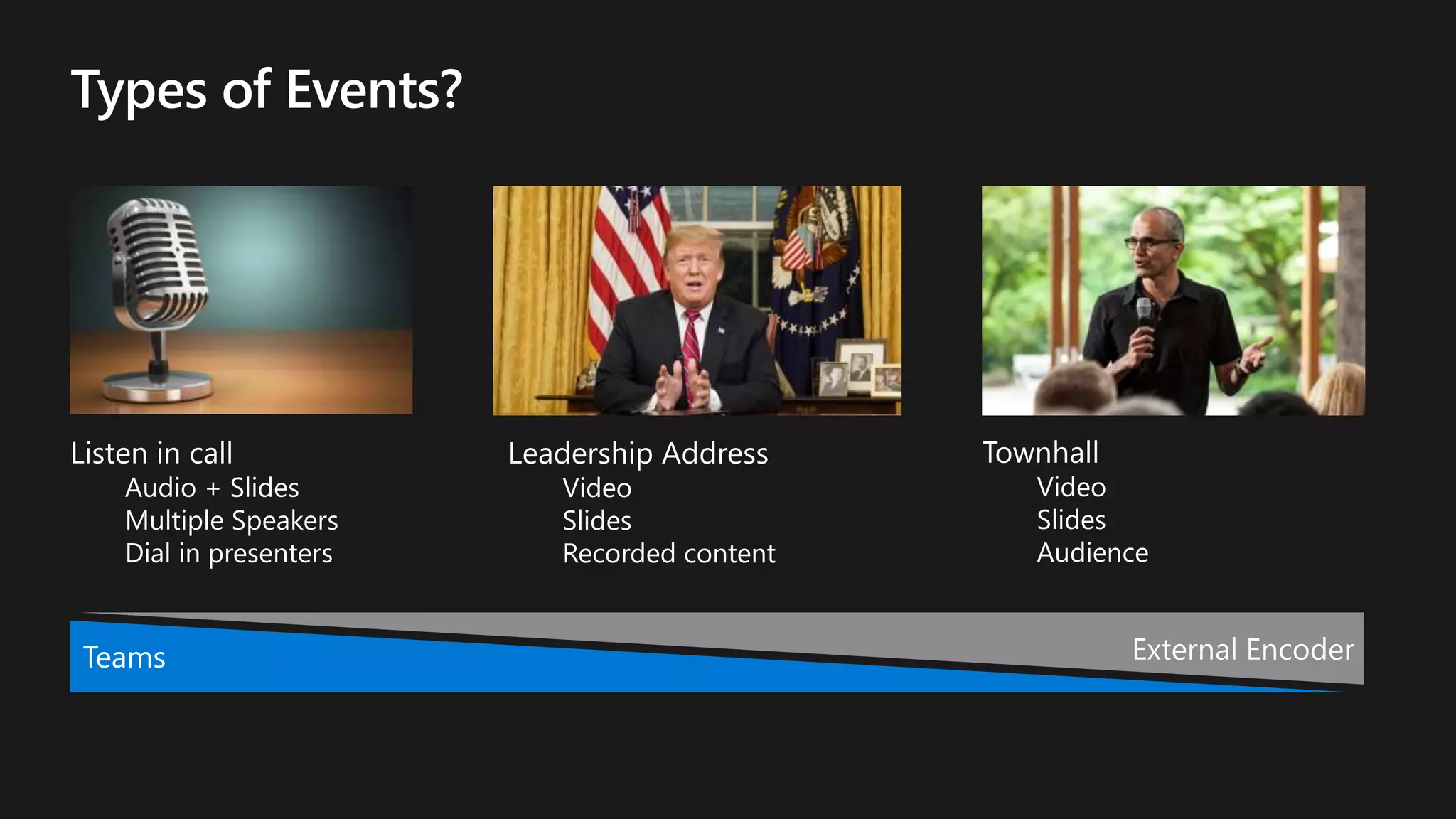 Types of Events?

Listen in call
Audio + Slides
Multiple Speakers
Dial in presenters

Leadership Address
Video
Slides
Recorded content

Townhall
Video
Slides
Audience

Teams

External Encoder